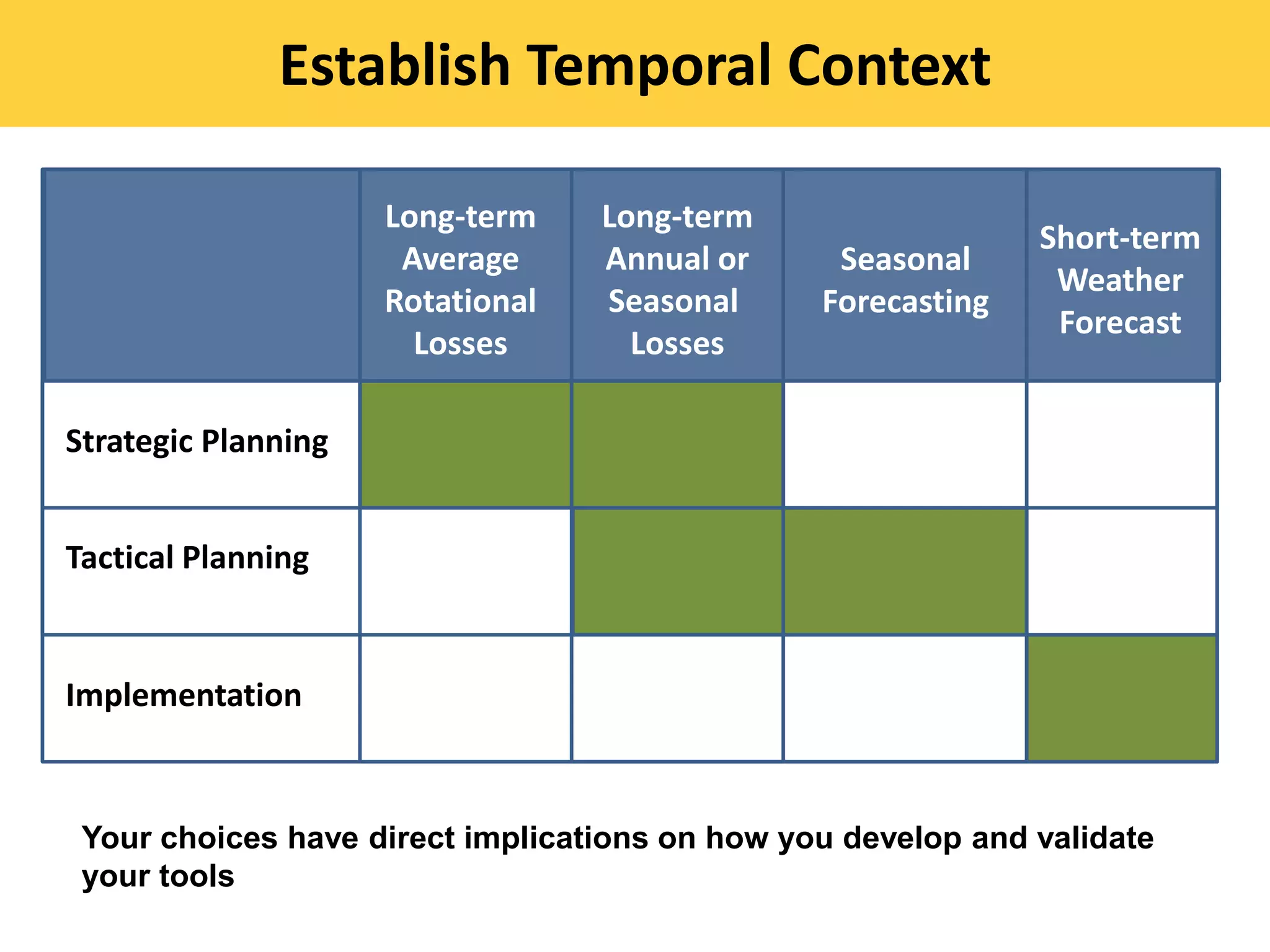 Establish Temporal Context

| | Long-term Average Rotational Losses | Long-term Annual or Seasonal Losses | Seasonal Forecasting | Short-term Weather Forecast |
|---|---|---|---|---|
| Strategic Planning | | | | |
| Tactical Planning | | | | |
| Implementation | | | | |

Your choices have direct implications on how you develop and validate your tools